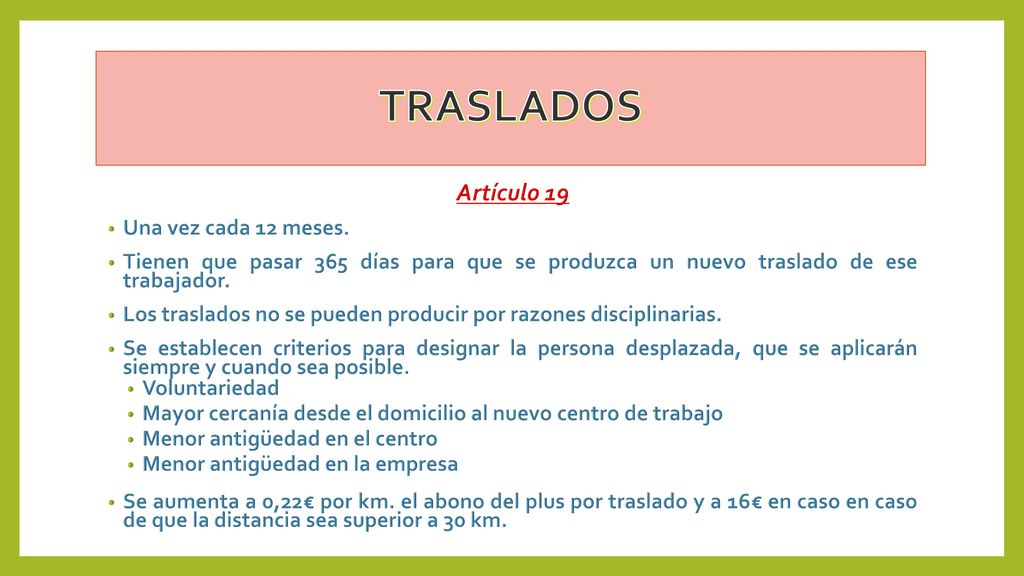 TRASLADOS

Artículo 19

• Una vez cada 12 meses.
• Tienen que pasar 365 días para que se produzca un nuevo traslado de ese trabajador.
• Los traslados no se pueden producir por razones disciplinarias.
• Se establecen criterios para designar la persona desplazada, que se aplicarán siempre y cuando sea posible.
  • Voluntariedad
  • Mayor cercanía desde el domicilio al nuevo centro de trabajo
  • Menor antigüedad en el centro
  • Menor antigüedad en la empresa
• Se aumenta a 0,22€ por km. el abono del plus por traslado y a 16€ en caso en caso de que la distancia sea superior a 30 km.